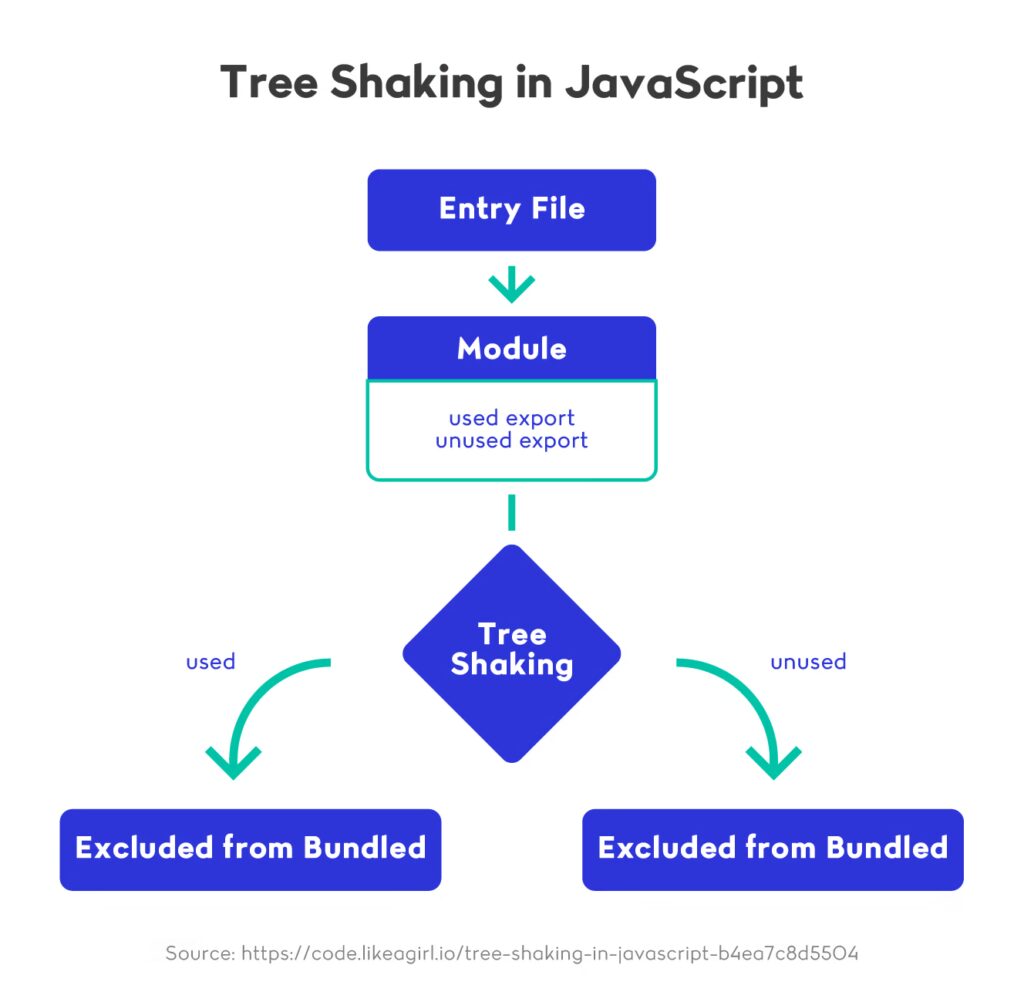 Tree Shaking in JavaScript

Entry File

Module

used export
unused export

Tree Shaking

used

unused

Excluded from Bundled

Excluded from Bundled

Source: https://code.likeagirl.io/tree-shaking-in-javascript-b4ea7c8d5504